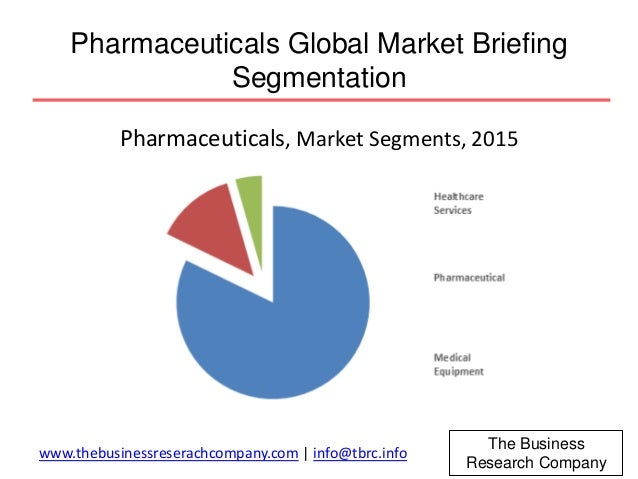 Pharmaceuticals Global Market Briefing
Segmentation

Pharmaceuticals, Market Segments, 2015

Healthcare Services

Pharmaceutical

Medical Equipment

www.thebusinessreserachcompany.com | info@tbrc.info

The Business Research Company